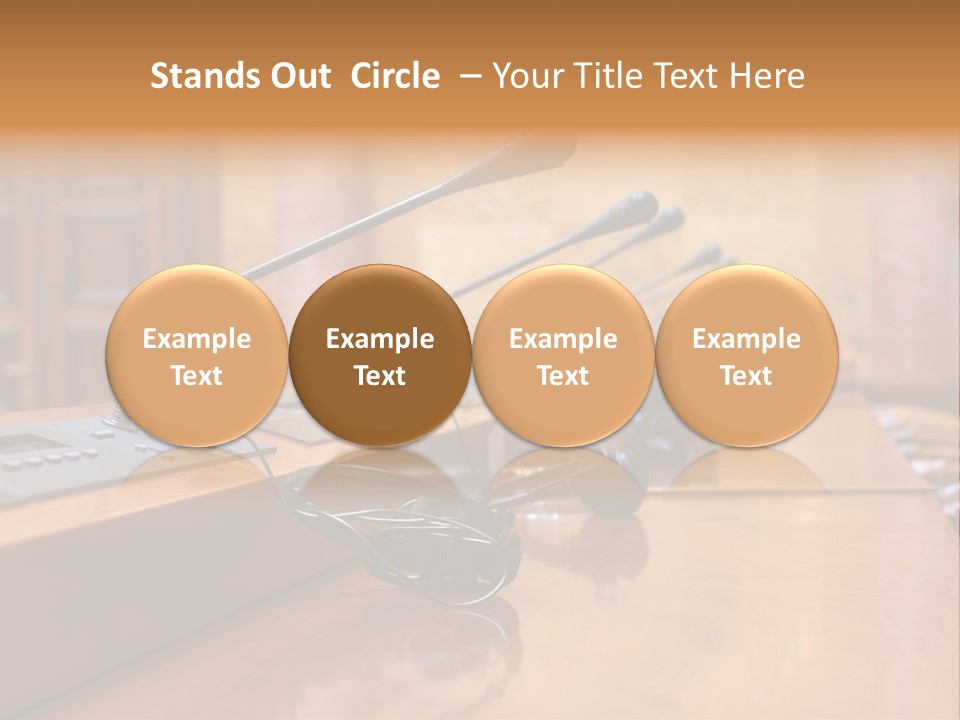 Stands Out Circle – Your Title Text Here

Example Text

Example Text

Example Text

Example Text